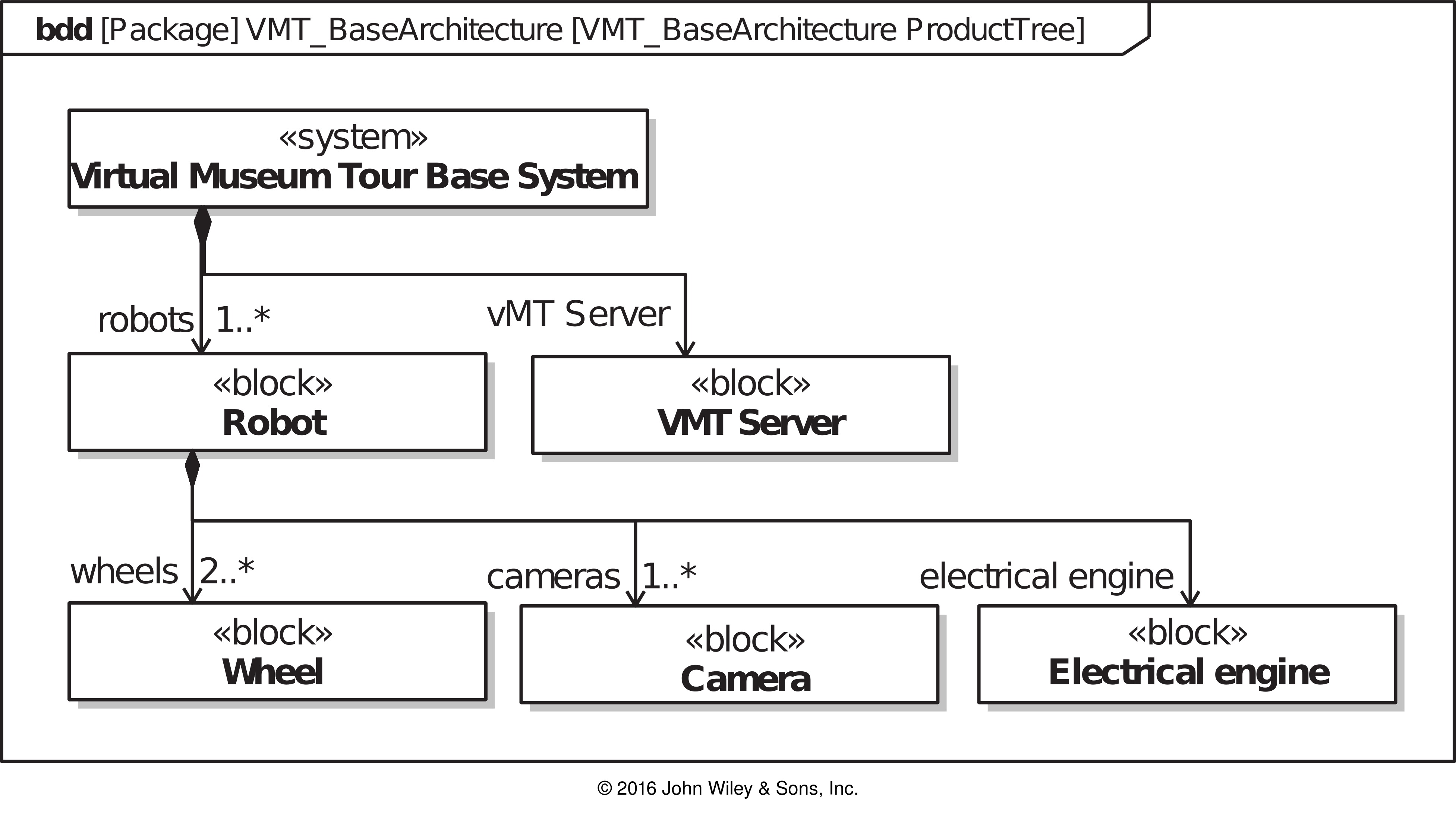 bdd [Package] VMT_BaseArchitecture [VMT_BaseArchitecture ProductTree]

«system»
Virtual Museum Tour Base System

robots 1..*

vMT Server

«block»
Robot

«block»
VMT Server

wheels 2..*

cameras 1..*

electrical engine

«block»
Wheel

«block»
Camera

«block»
Electrical engine

© 2016 John Wiley & Sons, Inc.